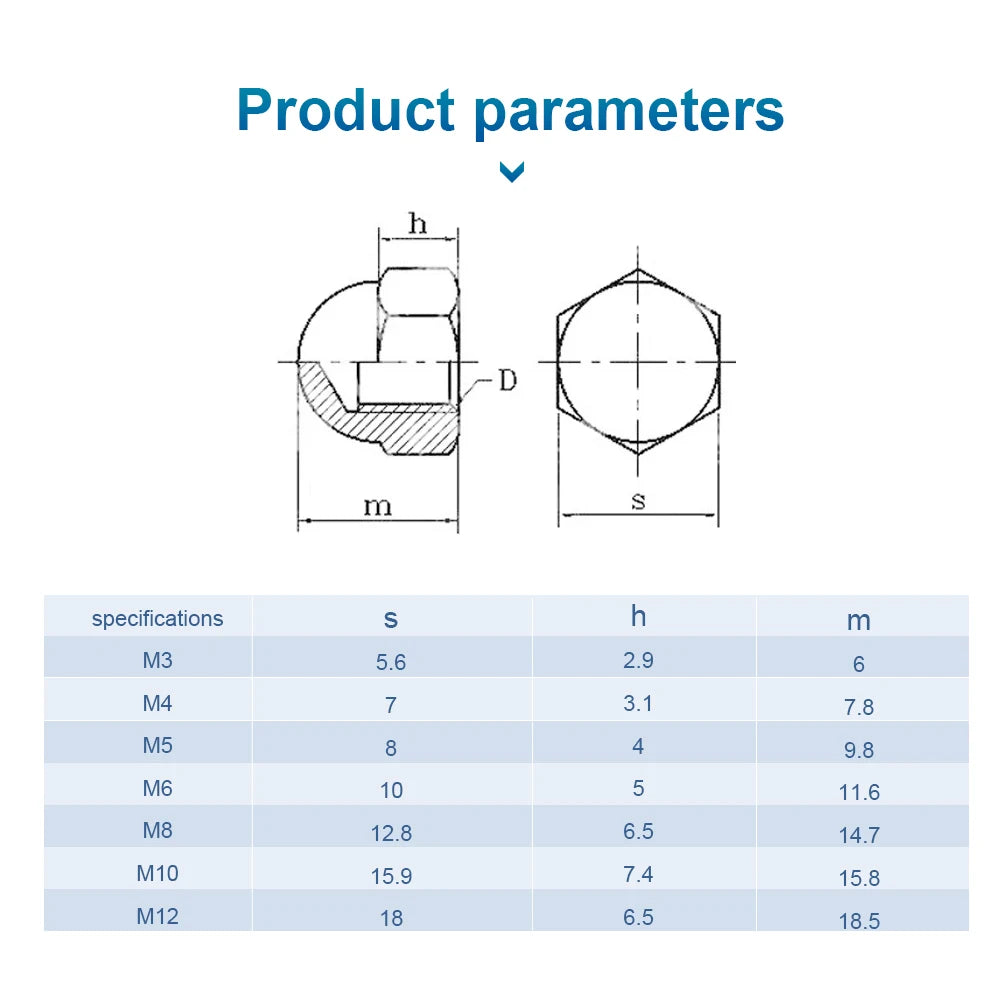 Product parameters

h

D

m

s

| specifications | s | h | m |
|---|---|---|---|
| M3 | 5.6 | 2.9 | 6 |
| M4 | 7 | 3.1 | 7.8 |
| M5 | 8 | 4 | 9.8 |
| M6 | 10 | 5 | 11.6 |
| M8 | 12.8 | 6.5 | 14.7 |
| M10 | 15.9 | 7.4 | 15.8 |
| M12 | 18 | 6.5 | 18.5 |